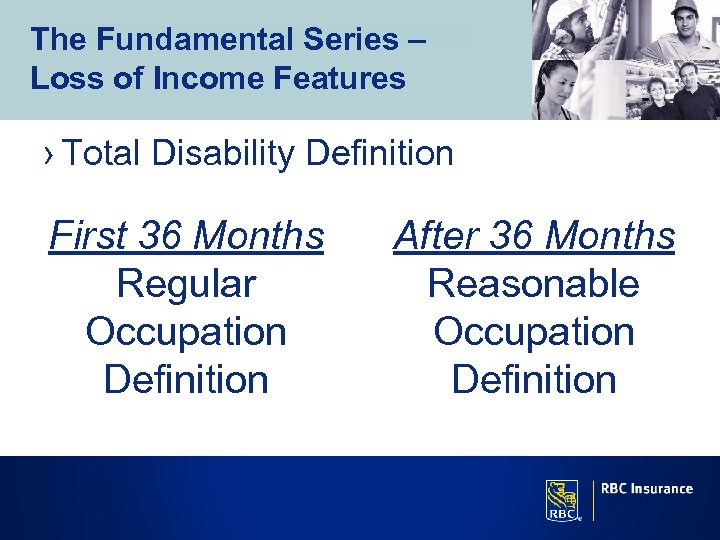 The Fundamental Series – Loss of Income Features

› Total Disability Definition

First 36 Months
Regular Occupation Definition

After 36 Months
Reasonable Occupation Definition

RBC

RBC Insurance